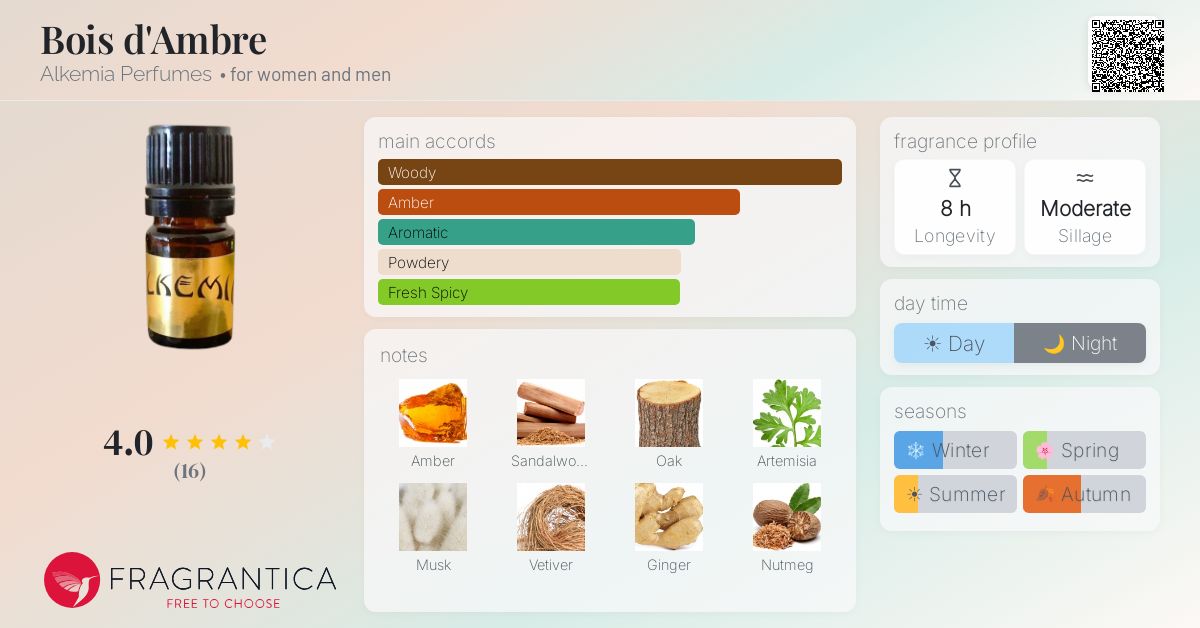 Bois d'Ambre
Alkemia Perfumes • for women and men

LKEMI

4.0
(16)

FRAGRANTICA
FREE TO CHOOSE

main accords
Woody
Amber
Aromatic
Powdery
Fresh Spicy

notes
Amber
Sandalwo...
Oak
Artemisia
Musk
Vetiver
Ginger
Nutmeg

fragrance profile
8 h
Longevity
Moderate
Sillage

day time
Day
Night

seasons
Winter
Spring
Summer
Autumn